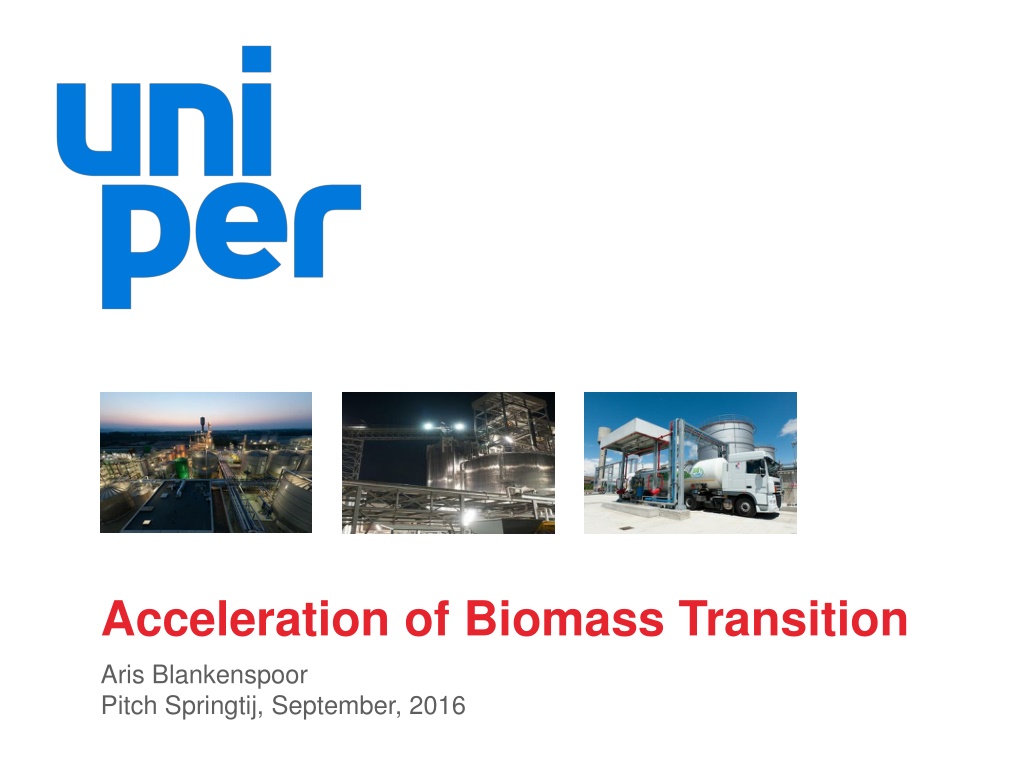 uni
per

Acceleration of Biomass Transition

Aris Blankenspoor
Pitch Springtij, September, 2016